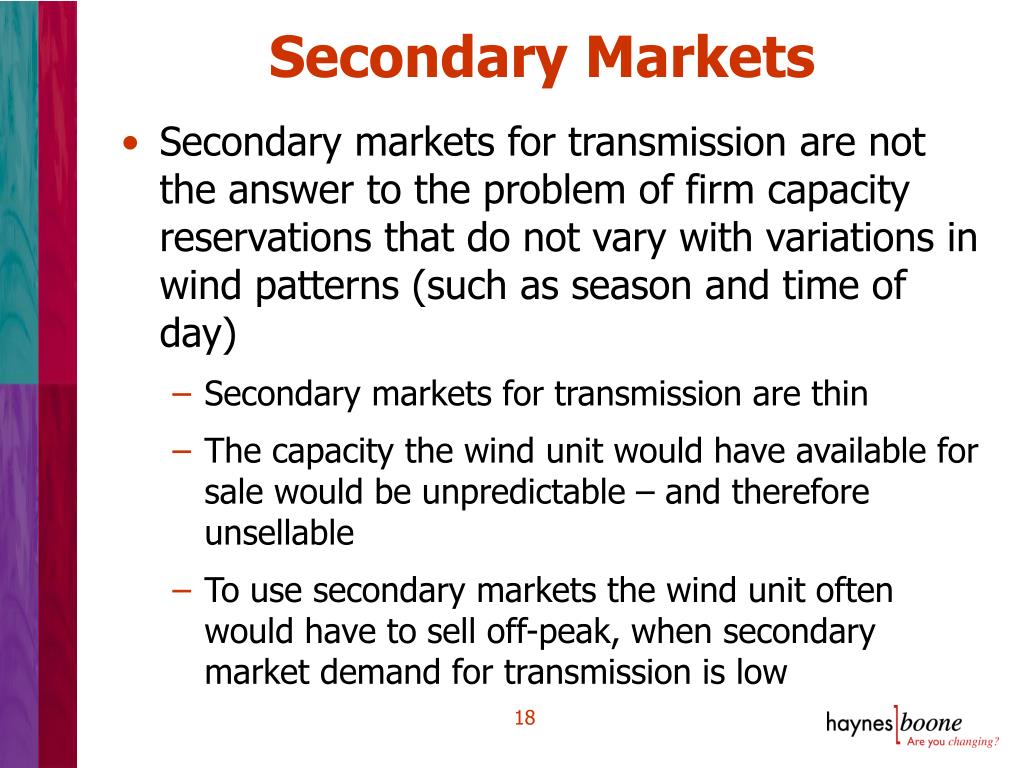 Secondary Markets

• Secondary markets for transmission are not the answer to the problem of firm capacity reservations that do not vary with variations in wind patterns (such as season and time of day)

– Secondary markets for transmission are thin

– The capacity the wind unit would have available for sale would be unpredictable – and therefore unsellable

– To use secondary markets the wind unit often would have to sell off-peak, when secondary market demand for transmission is low

18

haynes boone
Are you changing?